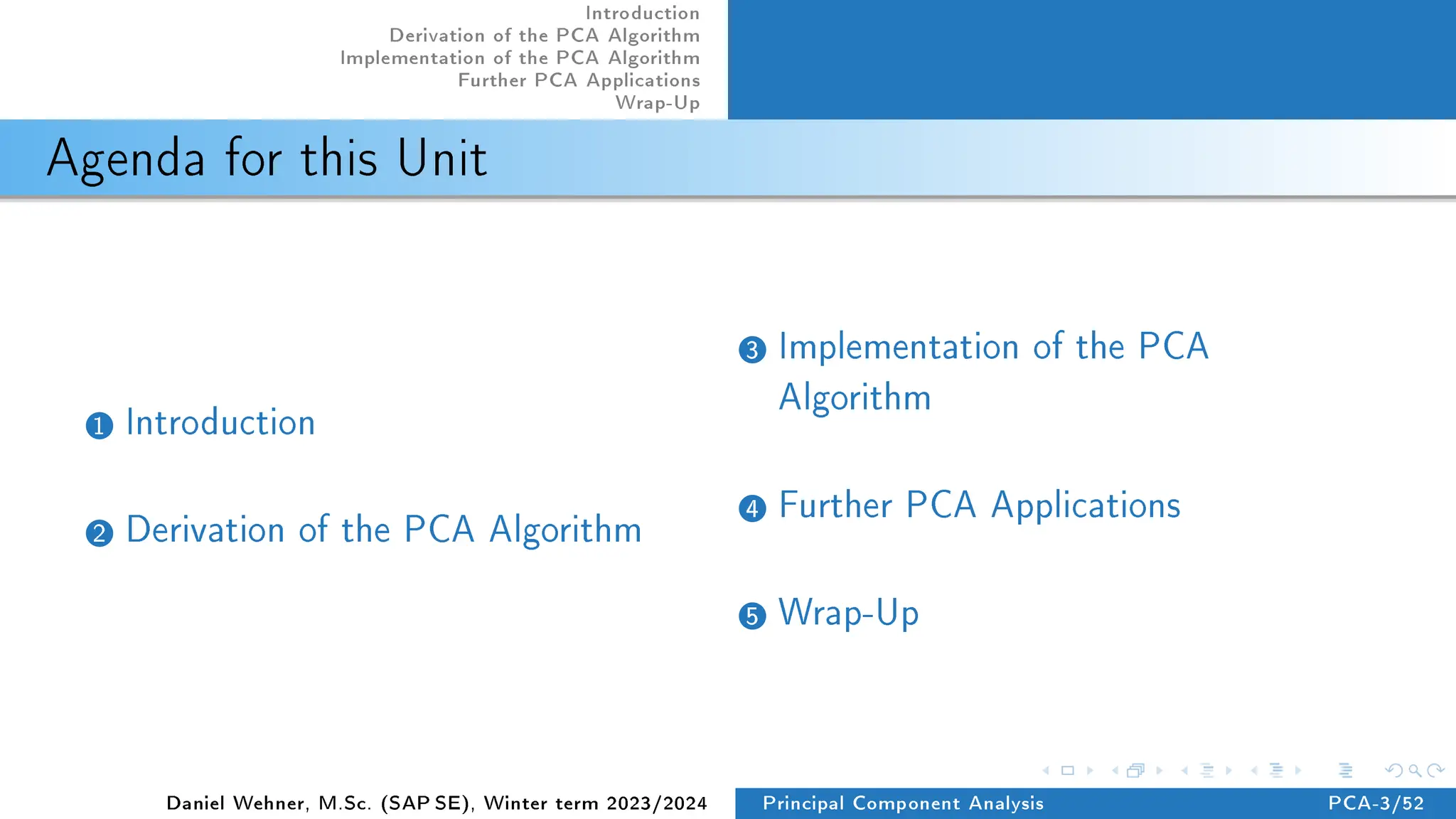 Introduction
Derivation of the PCA Algorithm
Implementation of the PCA Algorithm
Further PCA Applications
Wrap-Up

Agenda for this Unit

1 Introduction

2 Derivation of the PCA Algorithm

3 Implementation of the PCA Algorithm

4 Further PCA Applications

5 Wrap-Up

Daniel Wehner, M.Sc. (SAP SE), Winter term 2023/2024 Principal Component Analysis PCA-3/52